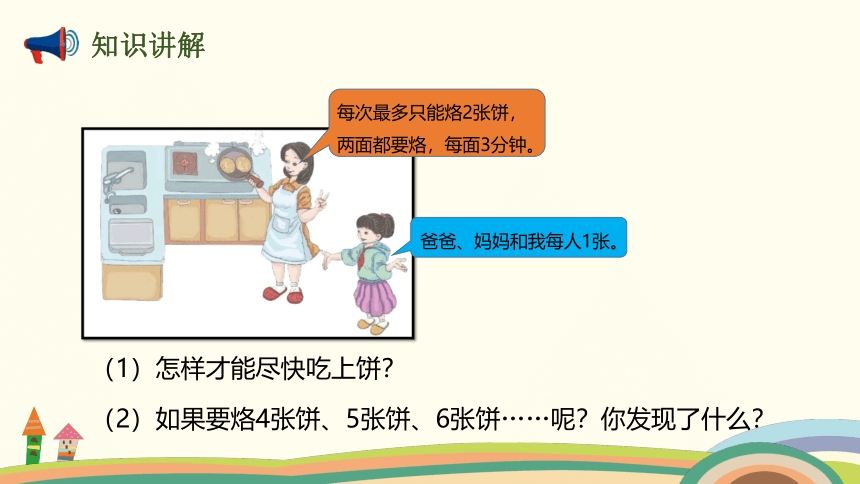 知识讲解

每次最多只能烙2张饼，两面都要烙，每面3分钟。

爸爸、妈妈和我每人1张。

（1）怎样才能尽快吃上饼？

（2）如果要烙4张饼、5张饼、6张饼……呢？你发现了什么？